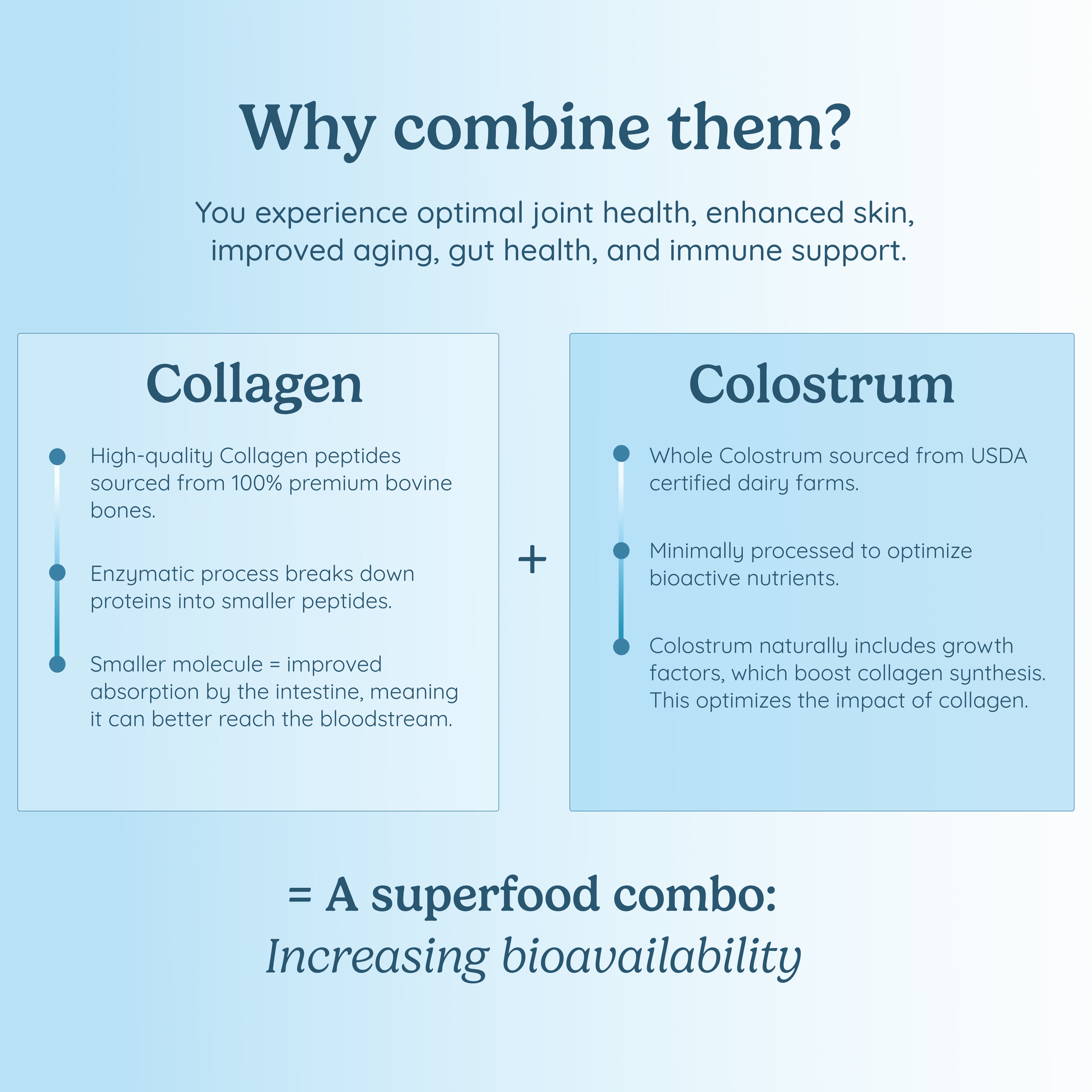 Why combine them?

You experience optimal joint health, enhanced skin, improved aging, gut health, and immune support.

Collagen

High-quality Collagen peptides sourced from 100% premium bovine bones.

Enzymatic process breaks down proteins into smaller peptides.

Smaller molecule = improved absorption by the intestine, meaning it can better reach the bloodstream.

+

Colostrum

Whole Colostrum sourced from USDA certified dairy farms.

Minimally processed to optimize bioactive nutrients.

Colostrum naturally includes growth factors, which boost collagen synthesis. This optimizes the impact of collagen.

= A superfood combo:
Increasing bioavailability